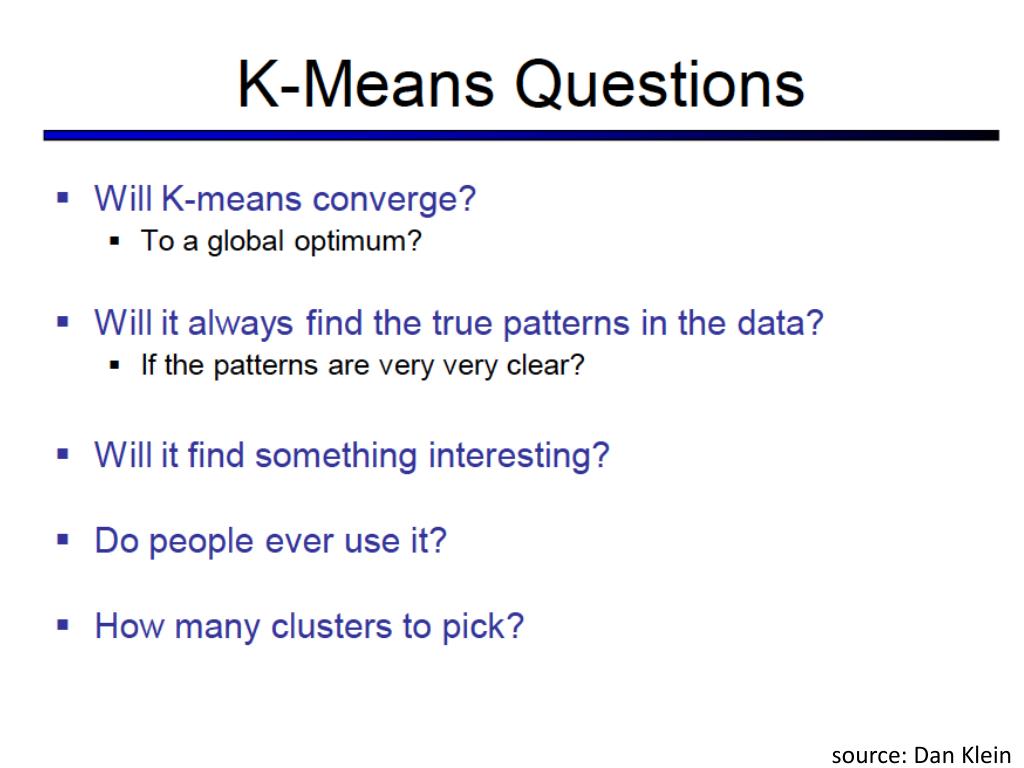 K-Means Questions

▪ Will K-means converge?
 ▪ To a global optimum?

▪ Will it always find the true patterns in the data?
 ▪ If the patterns are very very clear?

▪ Will it find something interesting?

▪ Do people ever use it?

▪ How many clusters to pick?

source: Dan Klein